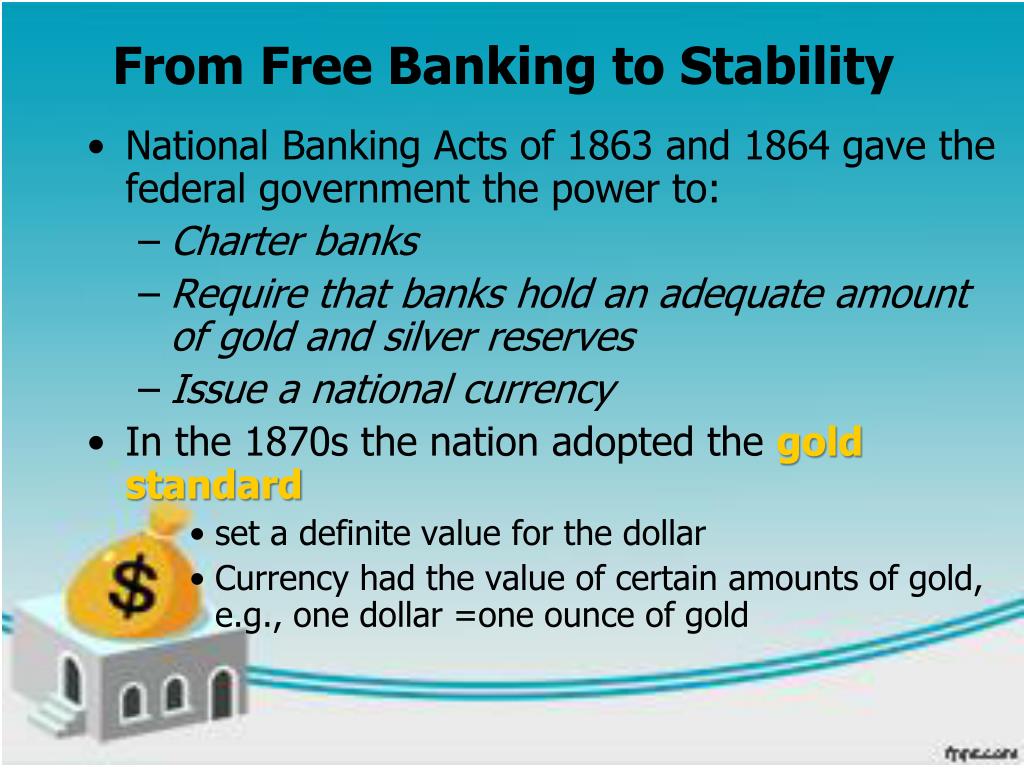 From Free Banking to Stability

• National Banking Acts of 1863 and 1864 gave the federal government the power to:
– Charter banks
– Require that banks hold an adequate amount of gold and silver reserves
– Issue a national currency
• In the 1870s the nation adopted the gold standard
• set a definite value for the dollar
• Currency had the value of certain amounts of gold, e.g., one dollar =one ounce of gold

$

fppt.com